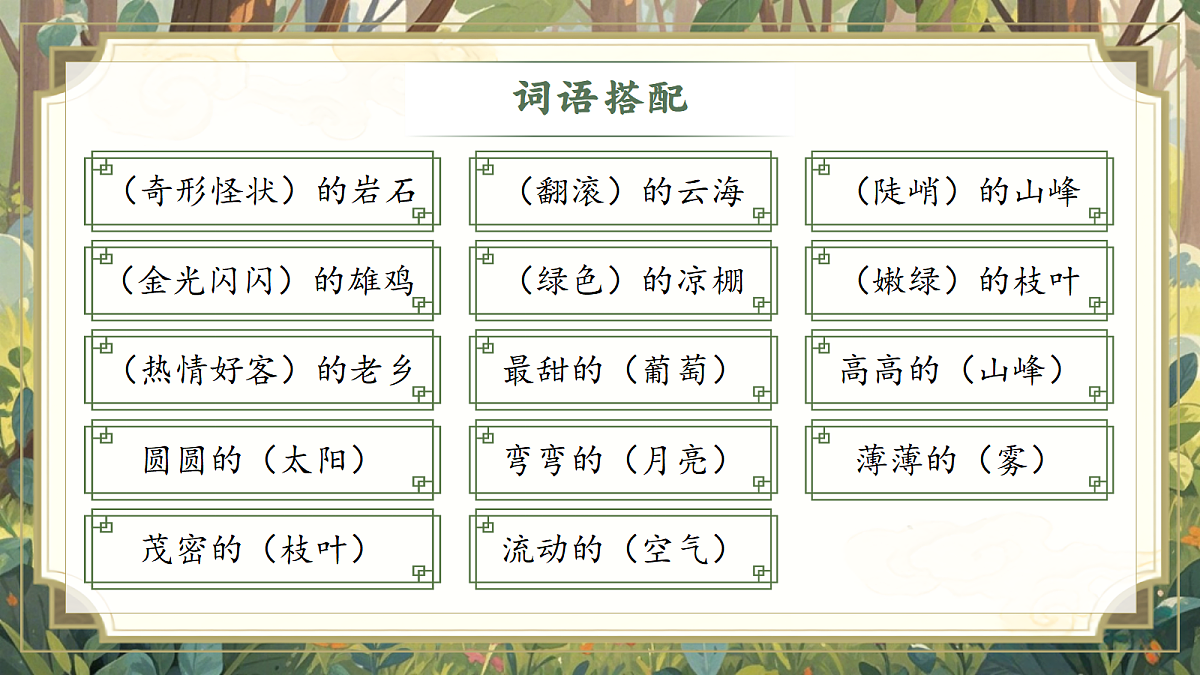 词语搭配

（奇形怪状）的岩石

（翻滚）的云海

（陡峭）的山峰

（金光闪闪）的雄鸡

（绿色）的凉棚

（嫩绿）的枝叶

（热情好客）的老乡

最甜的（葡萄）

高高的（山峰）

圆圆的（太阳）

弯弯的（月亮）

薄薄的（雾）

茂密的（枝叶）

流动的（空气）